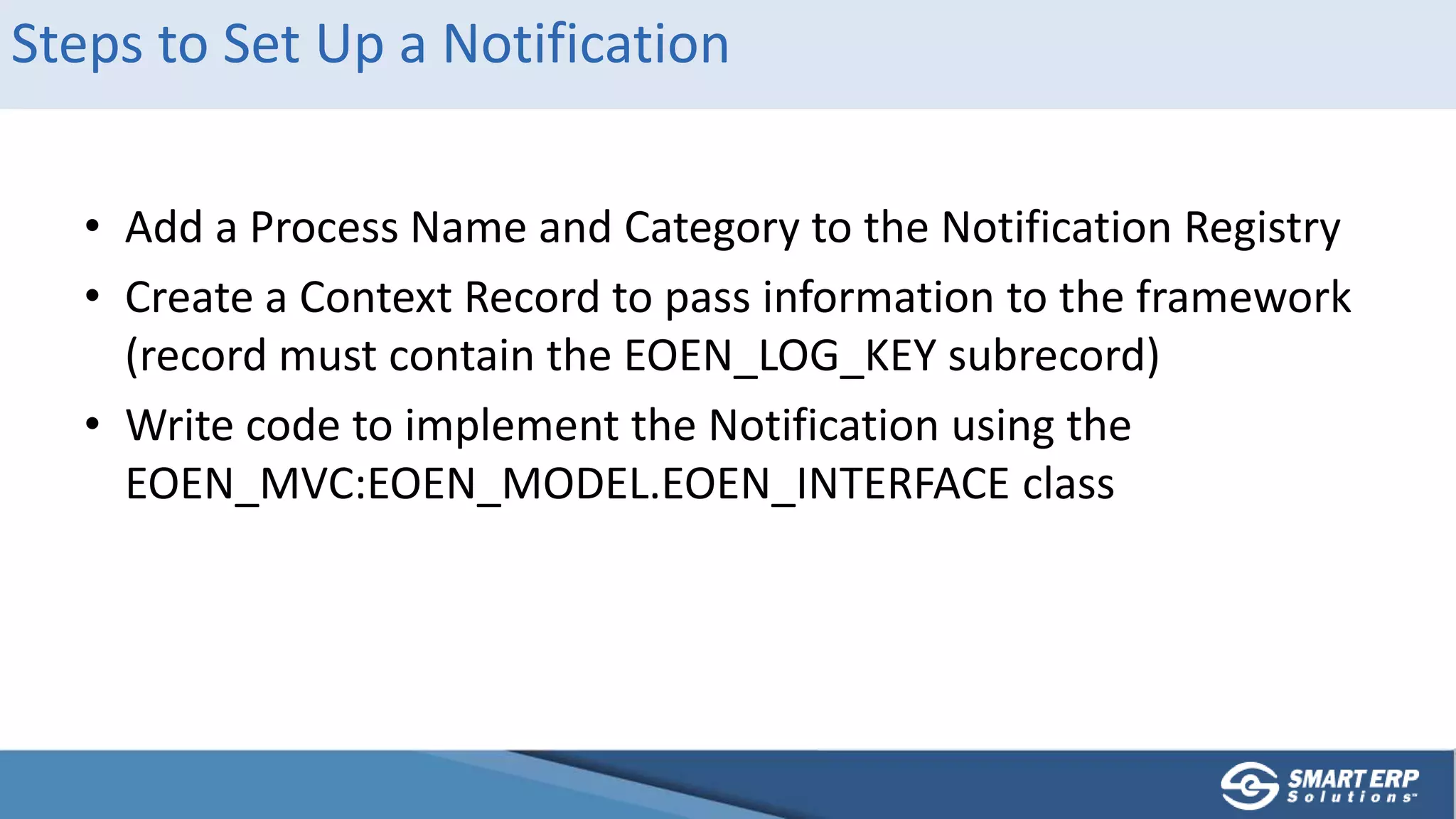 Steps to Set Up a Notification

• Add a Process Name and Category to the Notification Registry
• Create a Context Record to pass information to the framework (record must contain the EOEN_LOG_KEY subrecord)
• Write code to implement the Notification using the EOEN_MVC:EOEN_MODEL.EOEN_INTERFACE class

SMART ERP Solutions